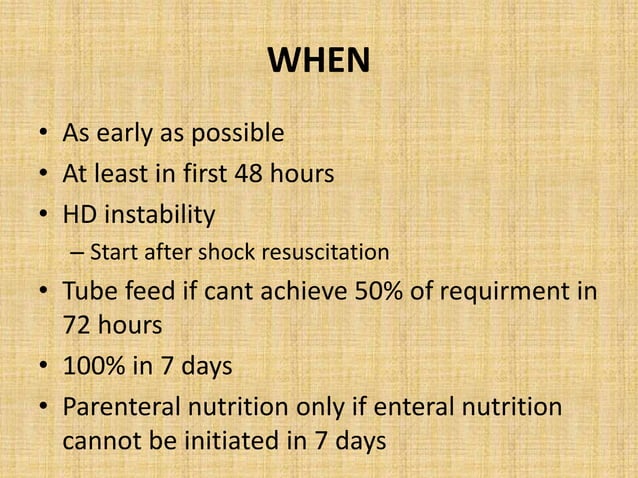 WHEN

• As early as possible
• At least in first 48 hours
• HD instability
– Start after shock resuscitation
• Tube feed if cant achieve 50% of requirment in 72 hours
• 100% in 7 days
• Parenteral nutrition only if enteral nutrition cannot be initiated in 7 days